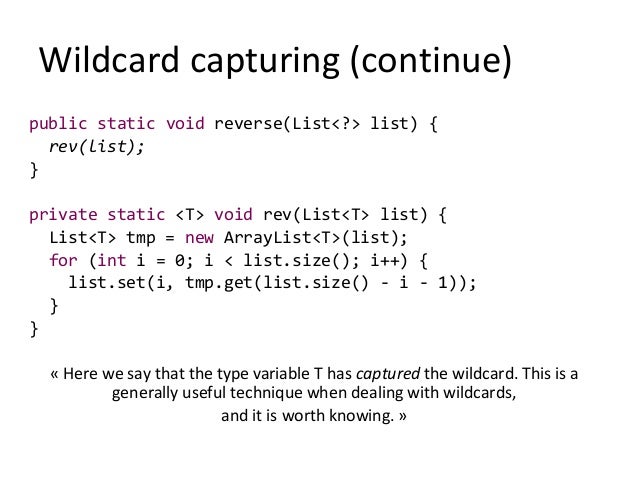 Wildcard capturing (continue)

public static void reverse(List<?> list) {
  rev(list);
}

private static <T> void rev(List<T> list) {
  List<T> tmp = new ArrayList<T>(list);
  for (int i = 0; i < list.size(); i++) {
    list.set(i, tmp.get(list.size() - i - 1));
  }
}

« Here we say that the type variable T has captured the wildcard. This is a generally useful technique when dealing with wildcards, and it is worth knowing. »